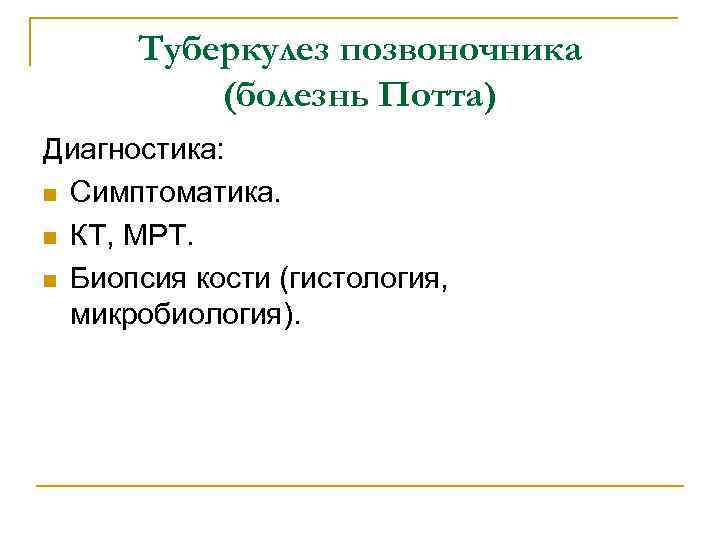 Туберкулез позвоночника
(болезнь Потта)

Диагностика:

Симптоматика.
КТ, МРТ.
Биопсия кости (гистология, микробиология).